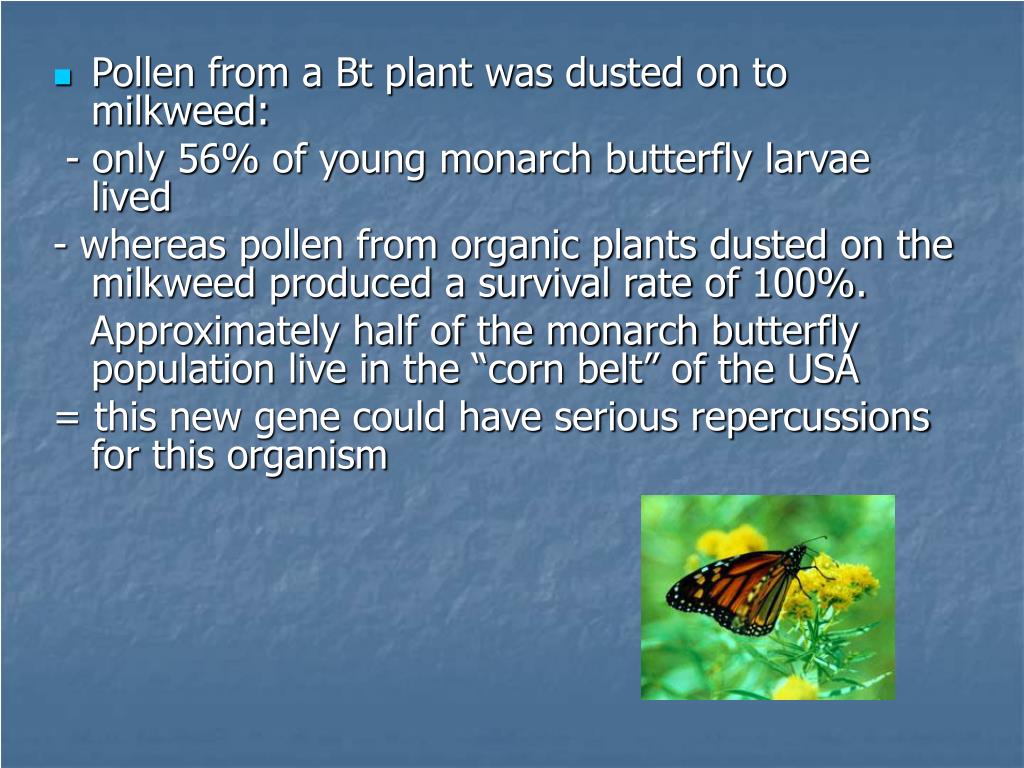 Pollen from a Bt plant was dusted on to milkweed:

- only 56% of young monarch butterfly larvae lived

- whereas pollen from organic plants dusted on the milkweed produced a survival rate of 100%.

Approximately half of the monarch butterfly population live in the “corn belt” of the USA

= this new gene could have serious repercussions for this organism